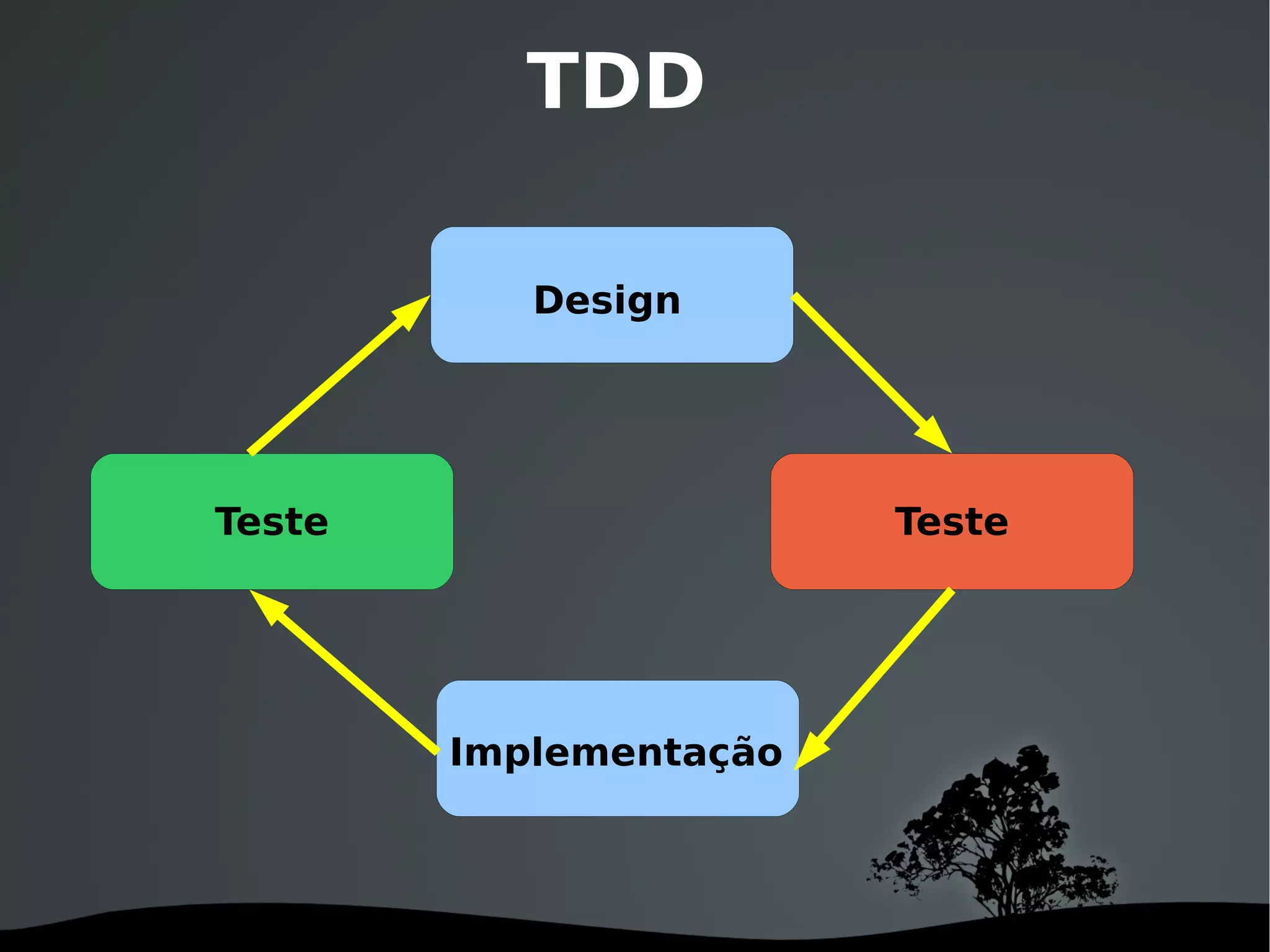 TDD

Design

Teste

Teste

Implementação